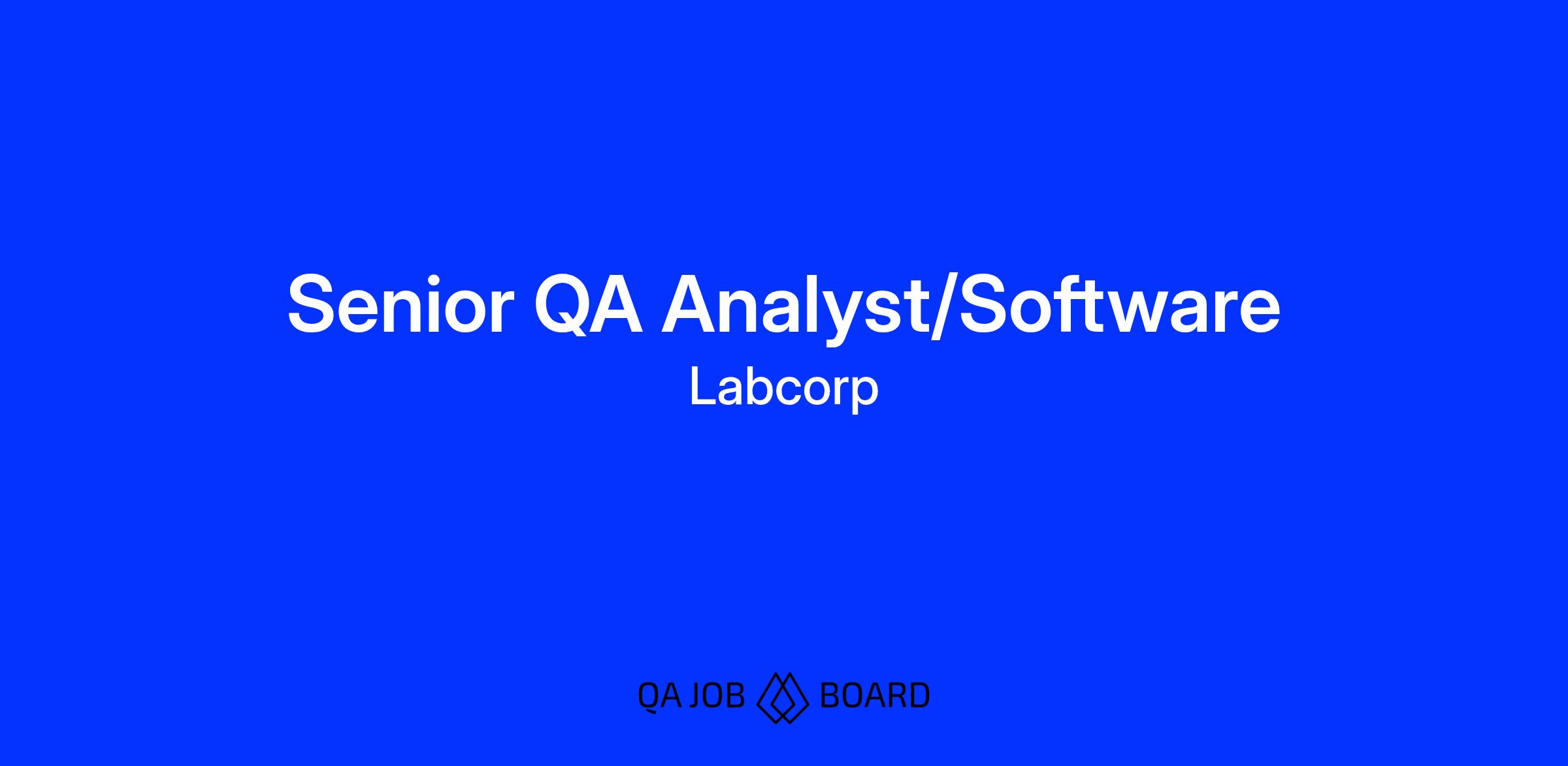 Senior QA Analyst/Software
Labcorp

QA JOB BOARD